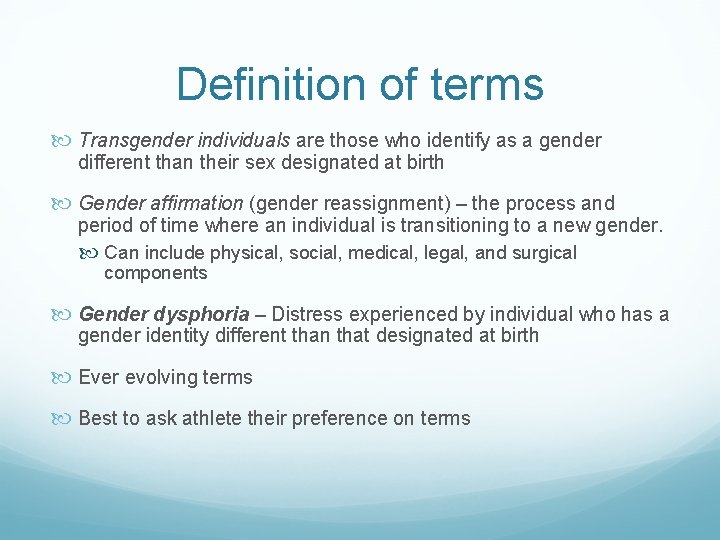 Definition of terms

Transgender individuals are those who identify as a gender different than their sex designated at birth

Gender affirmation (gender reassignment) – the process and period of time where an individual is transitioning to a new gender.

Can include physical, social, medical, legal, and surgical components

Gender dysphoria – Distress experienced by individual who has a gender identity different than that designated at birth

Ever evolving terms

Best to ask athlete their preference on terms